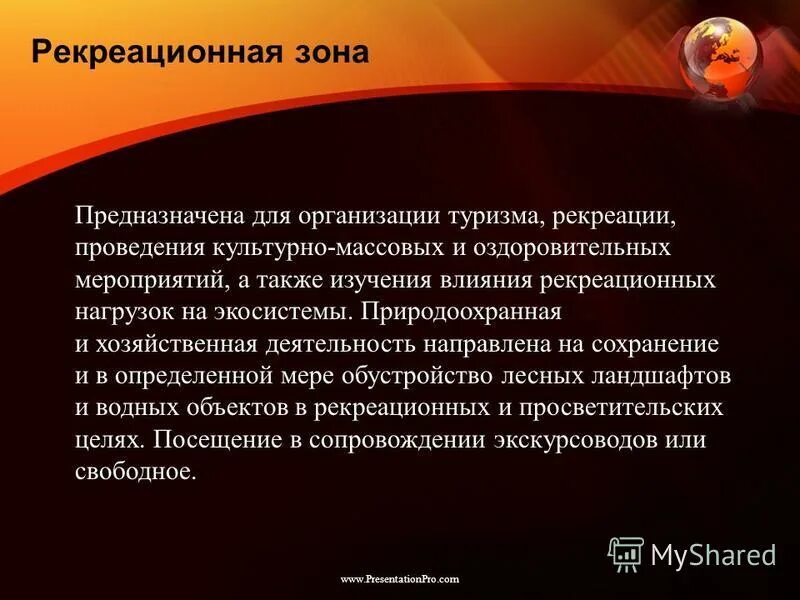 Рекреационная зона

Предназначена для организации туризма, рекреации, проведения культурно-массовых и оздоровительных мероприятий, а также изучения влияния рекреационных нагрузок на экосистемы. Природоохранная и хозяйственная деятельность направлена на сохранение и в определенной мере обустройство лесных ландшафтов и водных объектов в рекреационных и просветительских целях. Посещение в сопровождении экскурсоводов или свободное.

MyShared

www.PresentationPro.com